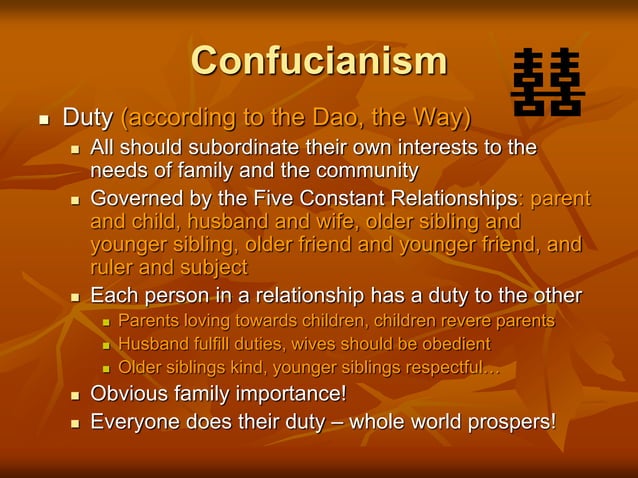 Confucianism

囍

- Duty (according to the Dao, the Way)
  - All should subordinate their own interests to the needs of family and the community
  - Governed by the Five Constant Relationships: parent and child, husband and wife, older sibling and younger sibling, older friend and younger friend, and ruler and subject
  - Each person in a relationship has a duty to the other
    - Parents loving towards children, children revere parents
    - Husband fulfill duties, wives should be obedient
    - Older siblings kind, younger siblings respectful…
  - Obvious family importance!
  - Everyone does their duty – whole world prospers!